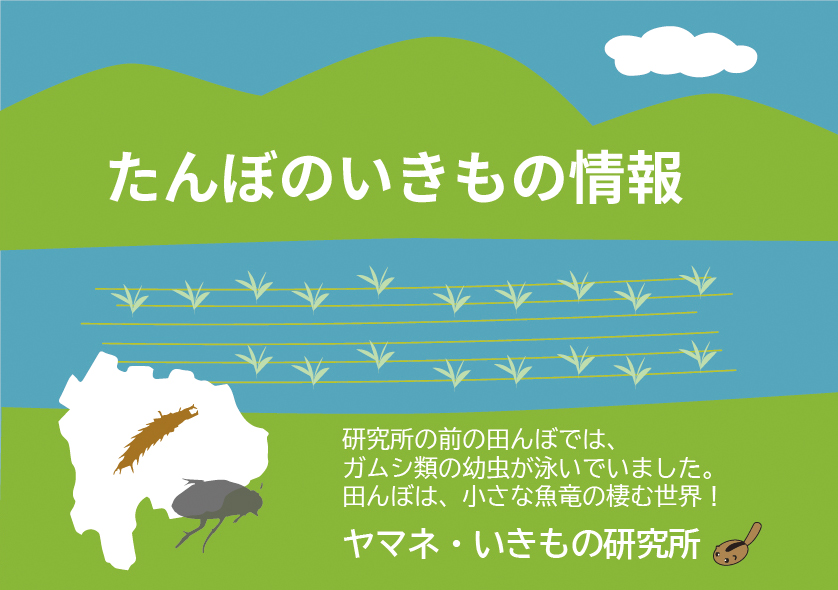 たんぼのいきもの情報

研究所の前の田んぼでは、
ガムシ類の幼虫が泳いでいました。
田んぼは、小さな魚竜の棲む世界！

ヤマネ・いきもの研究所